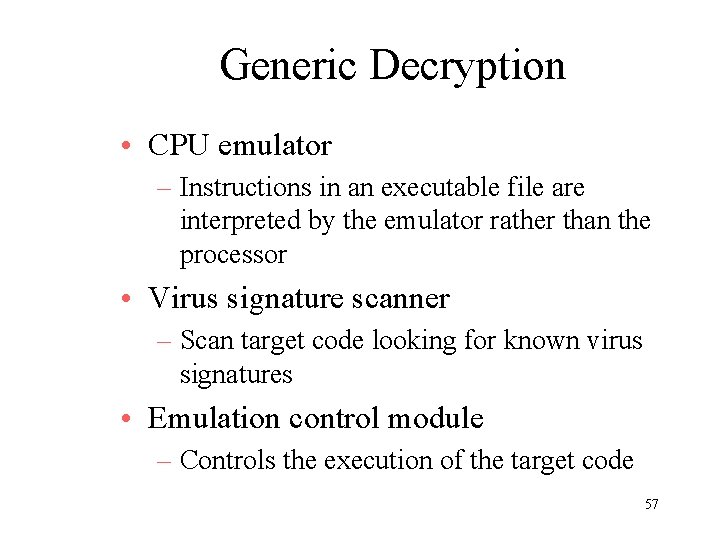 Generic Decryption

• CPU emulator

– Instructions in an executable file are interpreted by the emulator rather than the processor

• Virus signature scanner

– Scan target code looking for known virus signatures

• Emulation control module

– Controls the execution of the target code

57